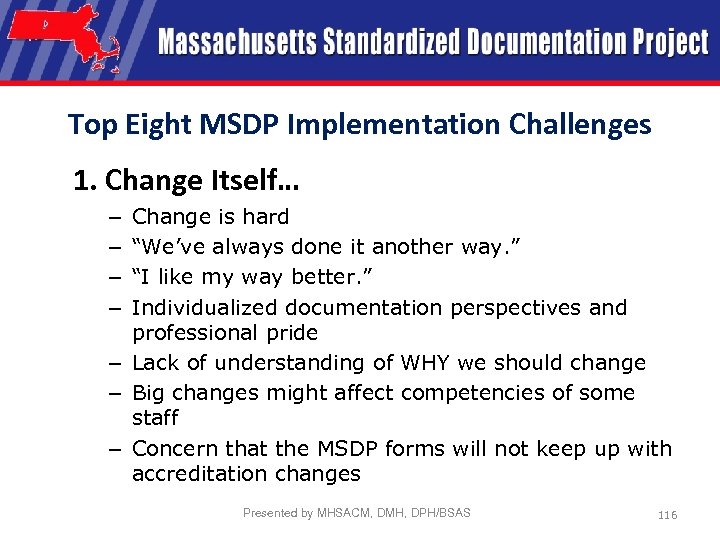 Massachusetts Standardized Documentation Project

Top Eight MSDP Implementation Challenges

1. Change Itself…

– Change is hard
– “We’ve always done it another way.”
– “I like my way better.”
– Individualized documentation perspectives and professional pride
– Lack of understanding of WHY we should change
– Big changes might affect competencies of some staff
– Concern that the MSDP forms will not keep up with accreditation changes

Presented by MHSACM, DMH, DPH/BSAS

116